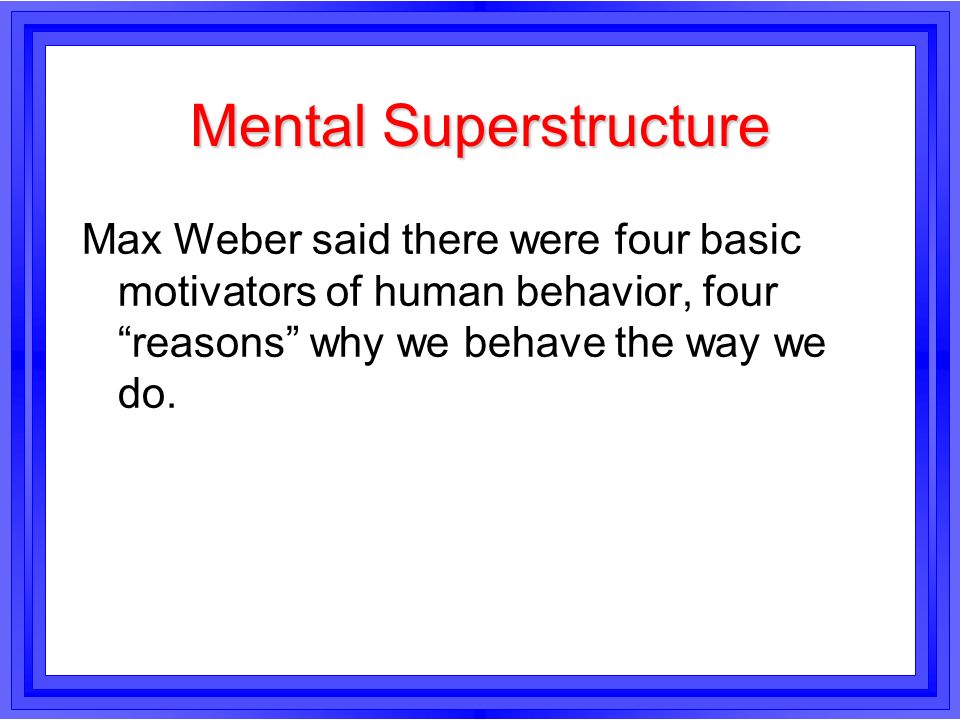 Mental Superstructure

Max Weber said there were four basic motivators of human behavior, four “reasons” why we behave the way we do.